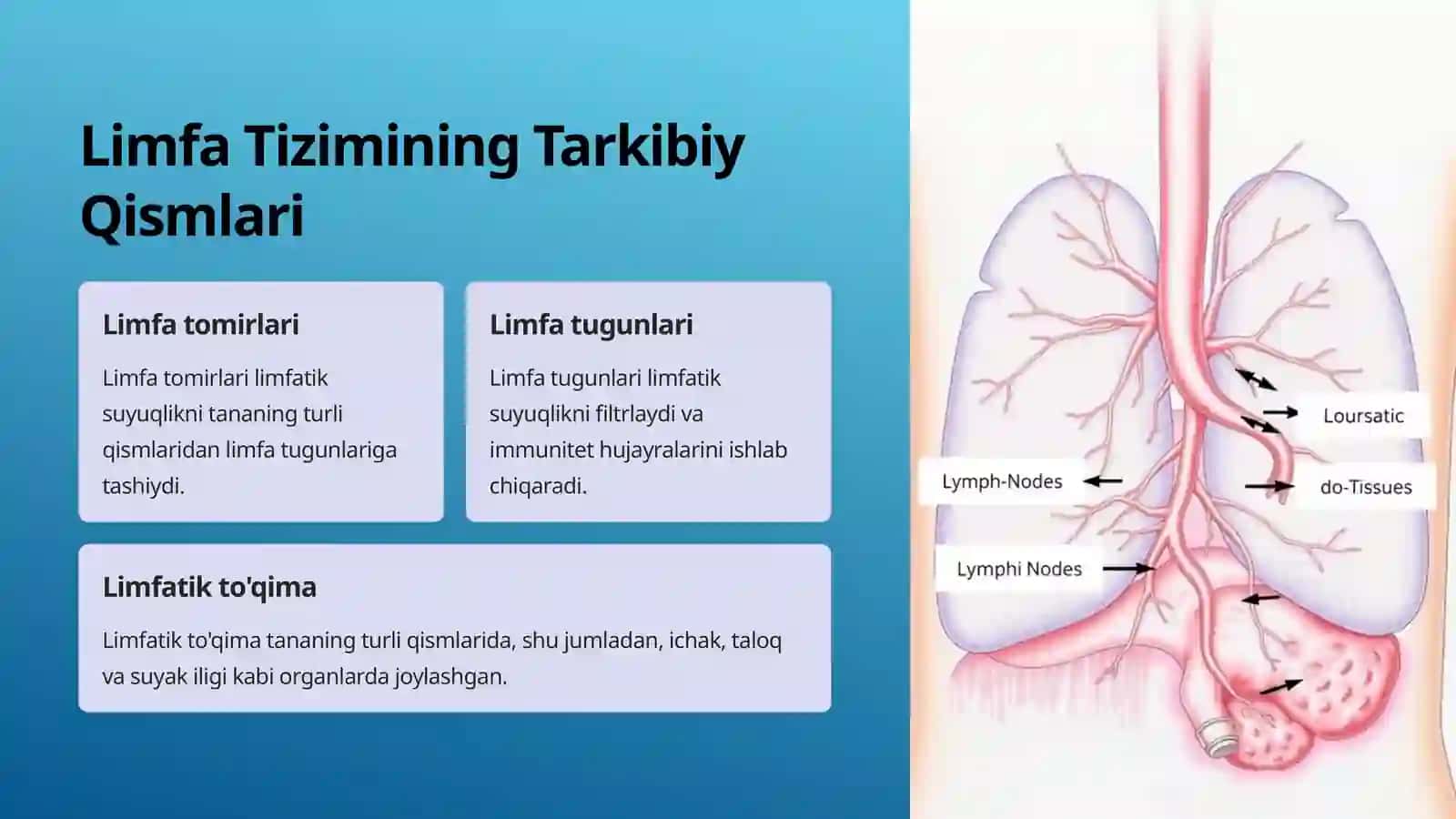 Limfa Tizimining Tarkibiy Qismlari

Limfa tomirlari

Limfa tomirlari limfatik suyuqlikni tananing turli qismlaridan limfa tugunlariga tashiydi.

Limfa tugunlari

Limfa tugunlari limfatik suyuqlikni filtrlaydi va immunitet hujayralarini ishlab chiqaradi.

Limfatik to'qima

Limfatik to'qima tananing turli qismlarida, shu jumladan, ichak, taloq va suyak iligi kabi organlarda joylashgan.

Loursatic

Lymph-Nodes

do-Tissues

Lymphi Nodes